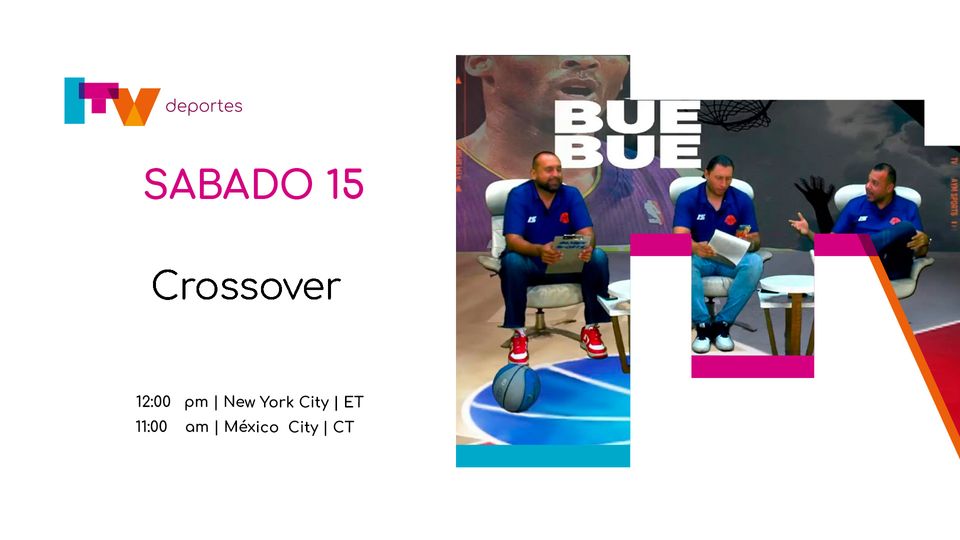 ITV deportes

SABADO 15

Crossover

12:00 pm | New York City | ET
11:00 am | México City | CT

BUE
BUE